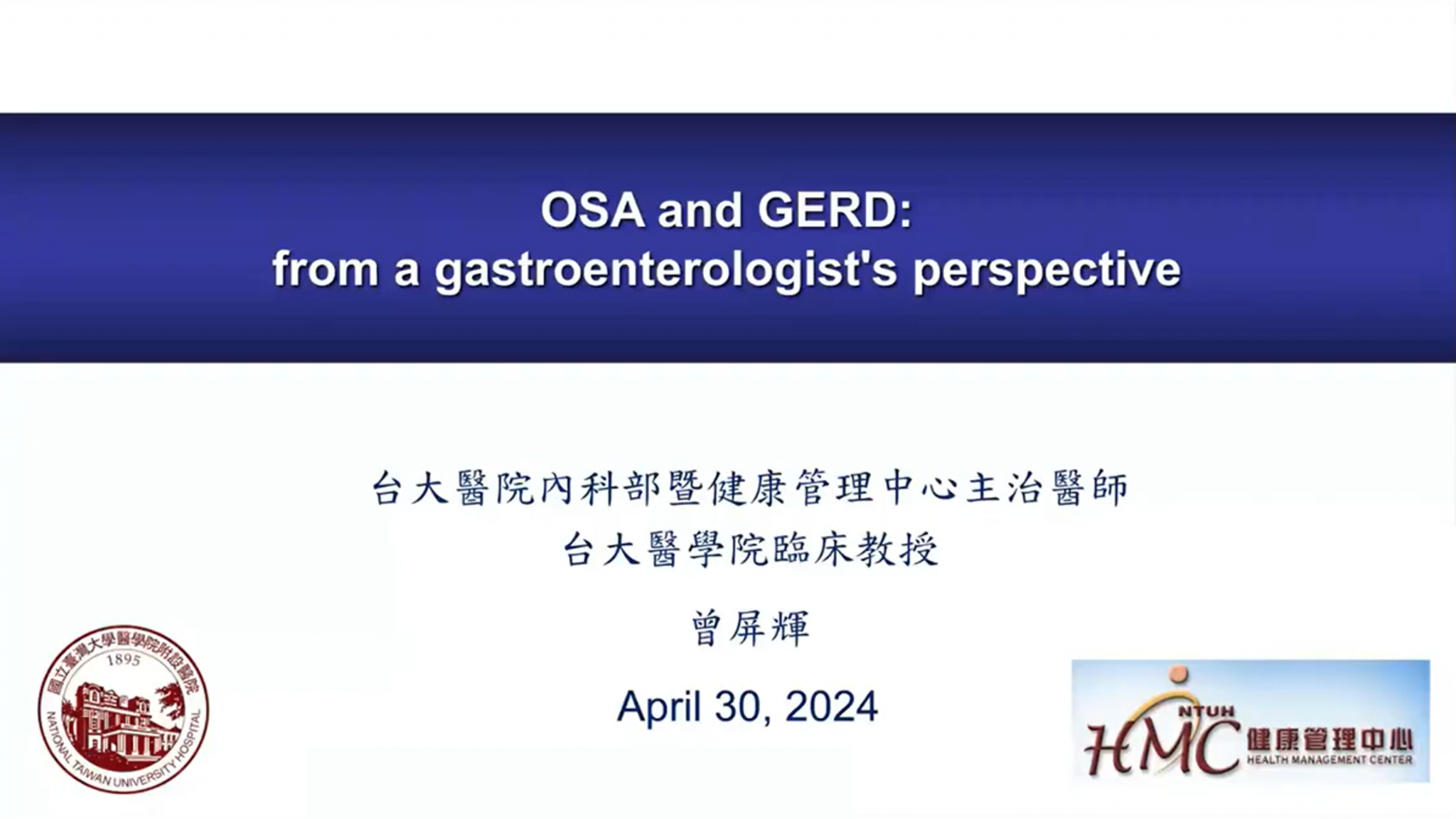 OSA and GERD:
from a gastroenterologist's perspective

台大醫院內科部暨健康管理中心主治醫師
台大醫學院臨床教授

曾屏輝

April 30, 2024

國立臺灣大學醫學院附設醫院
1895
NATIONAL TAIWAN UNIVERSITY HOSPITAL

NTUH
HMC 健康管理中心
HEALTH MANAGEMENT CENTER